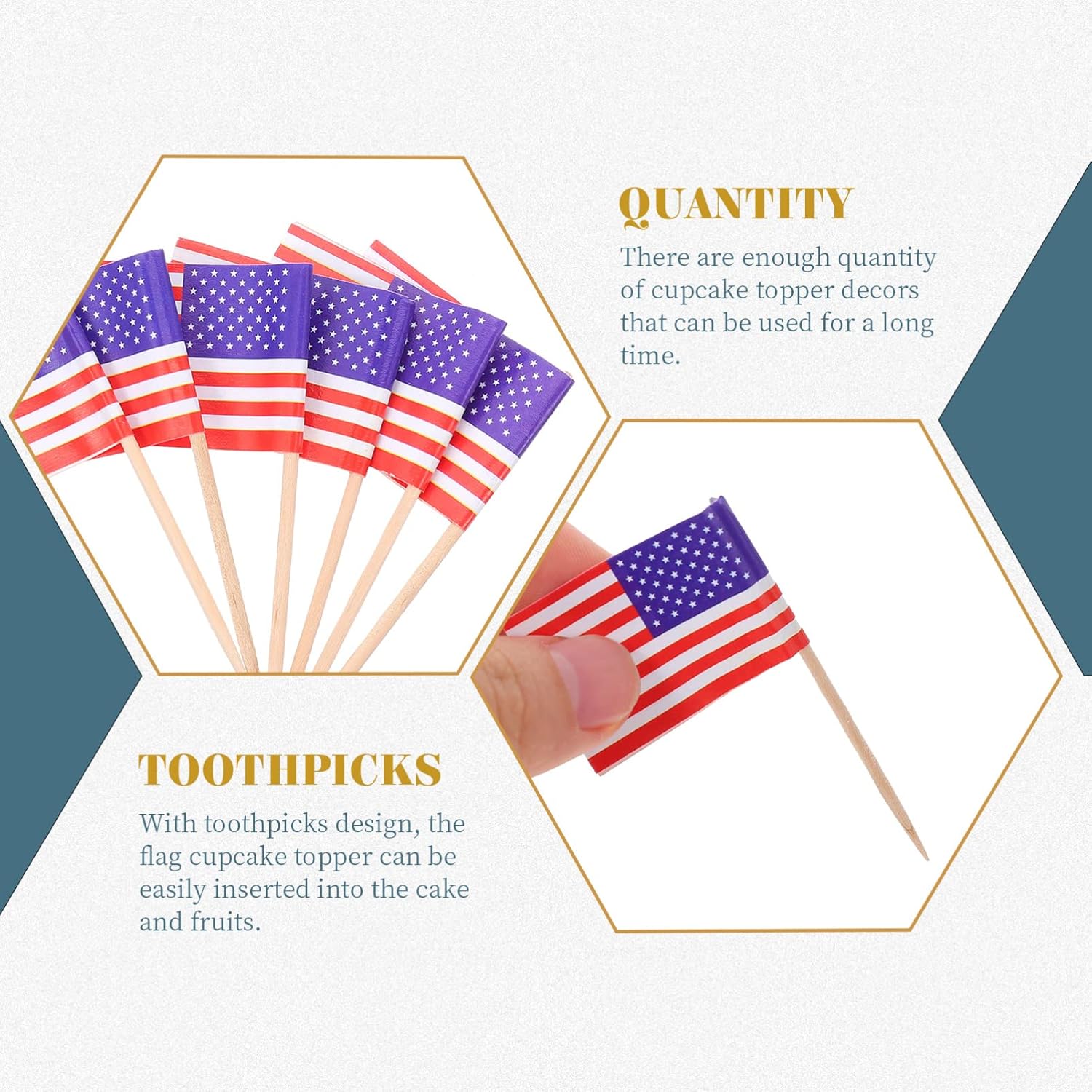 QUANTITY

There are enough quantity of cupcake topper decors that can be used for a long time.

TOOTHPICKS

With toothpicks design, the flag cupcake topper can be easily inserted into the cake and fruits.